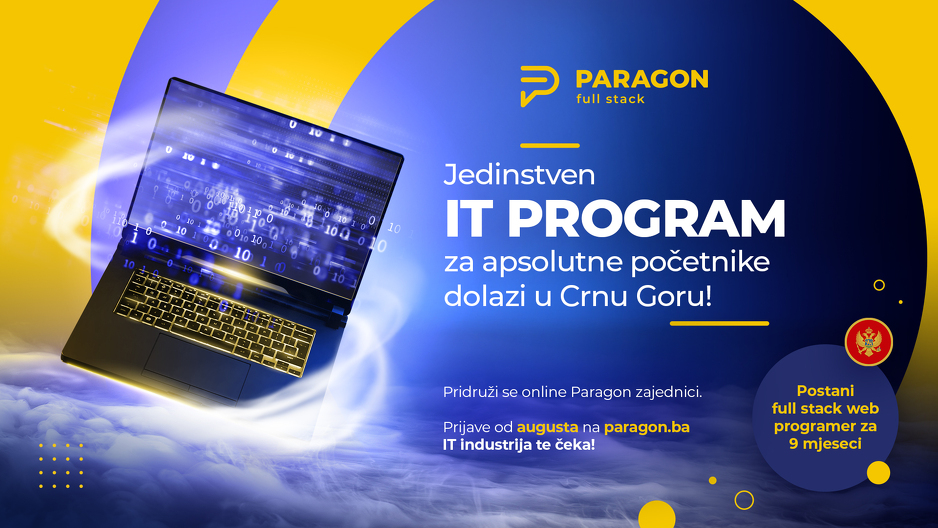 PARAGON
full stack

Jedinstven
IT PROGRAM
za apsolutne početnike dolazi u Crnu Goru!

Pridruži se online Paragon zajednici.

Prijave od augusta na paragon.ba
IT industrija te čeka!

Postani full stack web programer za 9 mjeseci